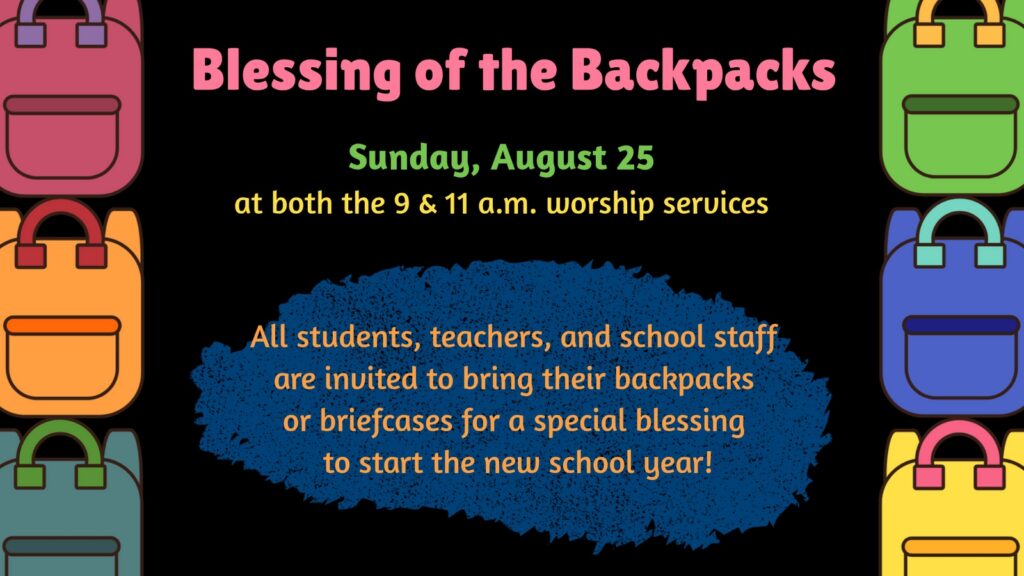 Blessing of the Backpacks

Sunday, August 25
at both the 9 & 11 a.m. worship services

All students, teachers, and school staff are invited to bring their backpacks or briefcases for a special blessing to start the new school year!